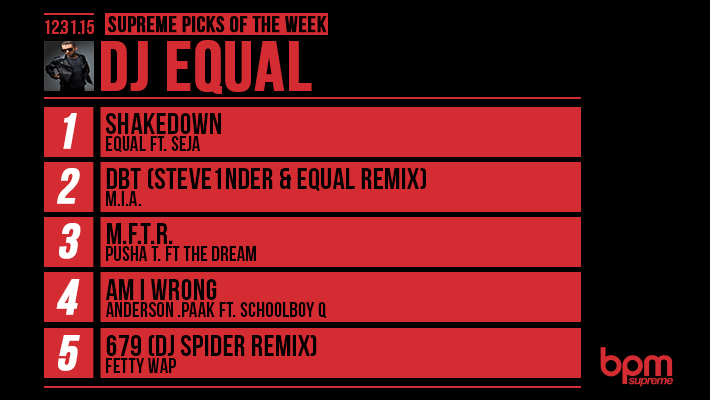 12.31.15 SUPREME PICKS OF THE WEEK

DJ EQUAL

1 SHAKEDOWN
EQUAL FT. SEJA

2 DBT (STEVE1NDER & EQUAL REMIX)
M.I.A.

3 M.F.T.R.
PUSHA T. FT THE DREAM

4 AM I WRONG
ANDERSON .PAAK FT. SCHOOLBOY Q

5 679 (DJ SPIDER REMIX)
FETTY WAP

bpm supreme